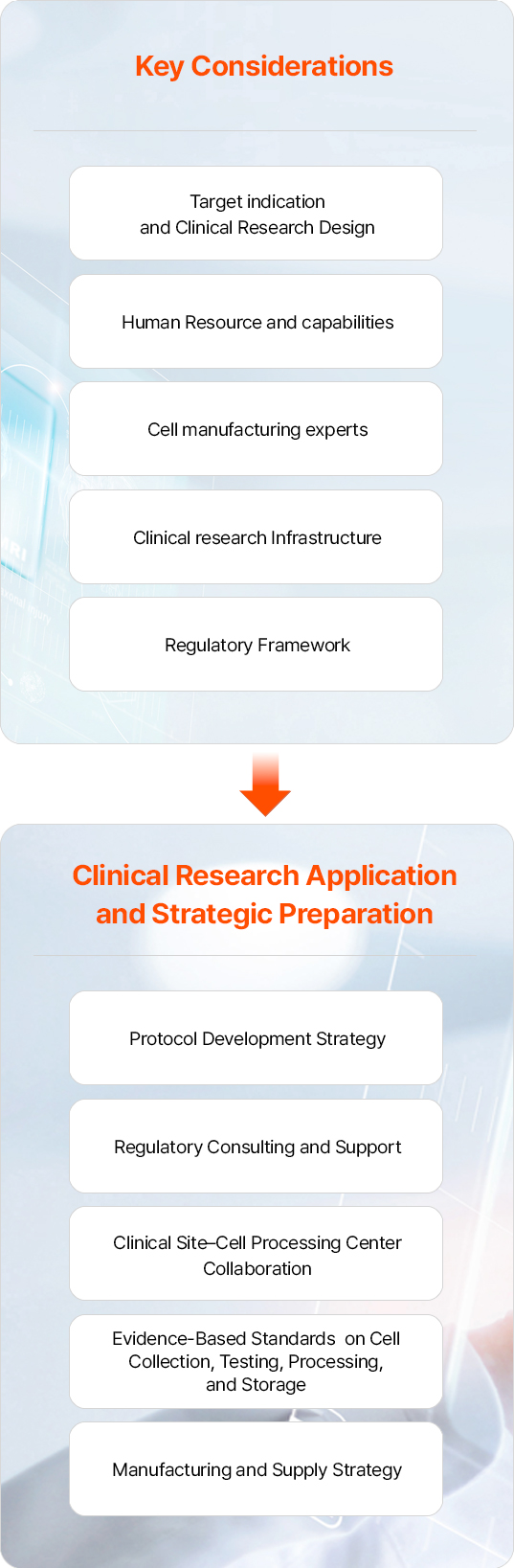 Key Considerations

Target indication and Clinical Research Design

Human Resource and capabilities

Cell manufacturing experts

Clinical research Infrastructure

Regulatory Framework

Clinical Research Application and Strategic Preparation

Protocol Development Strategy

Regulatory Consulting and Support

Clinical Site–Cell Processing Center Collaboration

Evidence-Based Standards on Cell Collection, Testing, Processing, and Storage

Manufacturing and Supply Strategy